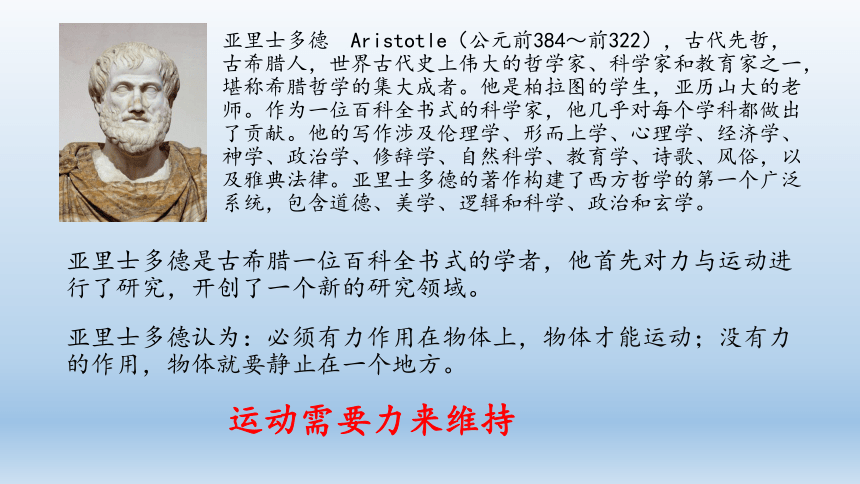 亚里士多德 Aristotle（公元前384～前322），古代先哲，古希腊人，世界古代史上伟大的哲学家、科学家和教育家之一，堪称希腊哲学的集大成者。他是柏拉图的学生，亚历山大的老师。作为一位百科全书式的科学家，他几乎对每个学科都做出了贡献。他的写作涉及伦理学、形而上学、心理学、经济学、神学、政治学、修辞学、自然科学、教育学、诗歌、风俗，以及雅典法律。亚里士多德的著作构建了西方哲学的第一个广泛系统，包含道德、美学、逻辑和科学、政治和玄学。

亚里士多德是古希腊一位百科全书式的学者，他首先对力与运动进行了研究，开创了一个新的研究领域。

亚里士多德认为：必须有力作用在物体上，物体才能运动；没有力的作用，物体就要静止在一个地方。

运动需要力来维持